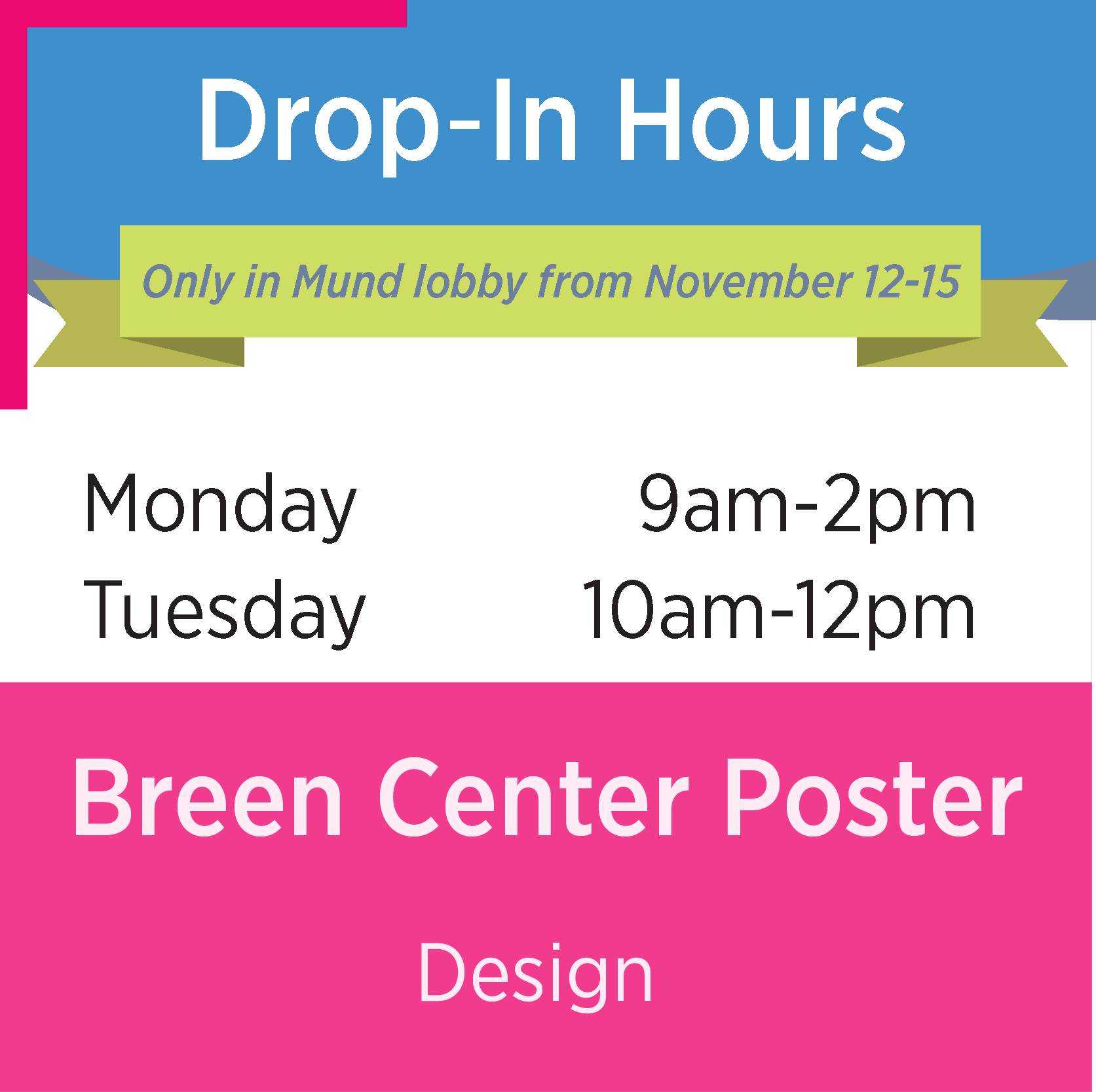 Drop-In Hours

Only in Mund lobby from November 12-15

Monday 9am-2pm
Tuesday 10am-12pm

Breen Center Poster

Design